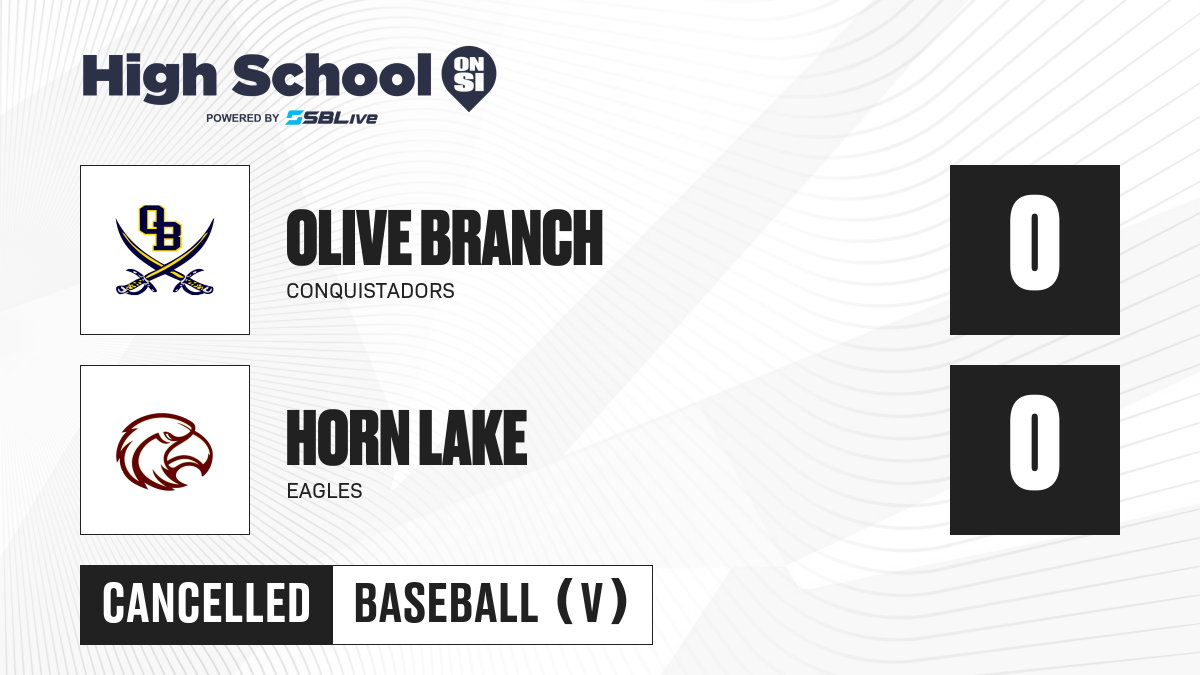 High School ON SI
POWERED BY SBLive

OB

OLIVE BRANCH
CONQUISTADORS

0

HORN LAKE
EAGLES

0

CANCELLED BASEBALL (V)